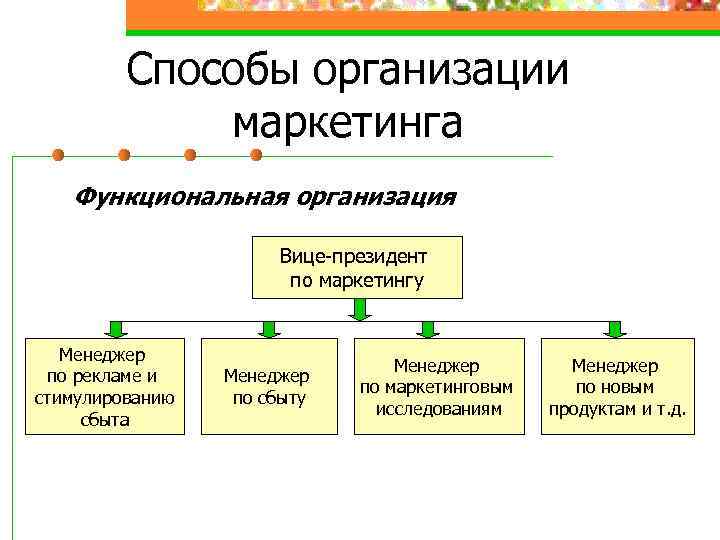 Способы организации маркетинга

Функциональная организация

Вице-президент по маркетингу

Менеджер по рекламе и стимулированию сбыта

Менеджер по сбыту

Менеджер по маркетинговым исследованиям

Менеджер по новым продуктам и т.д.